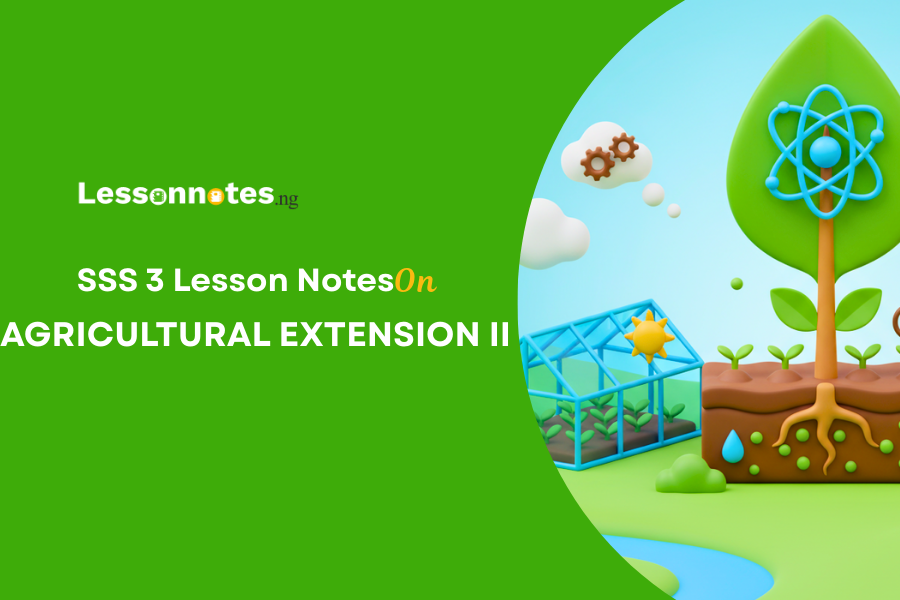 Lessonnotes.ng

SSS 3 Lesson NotesOn

AGRICULTURAL EXTENSION II